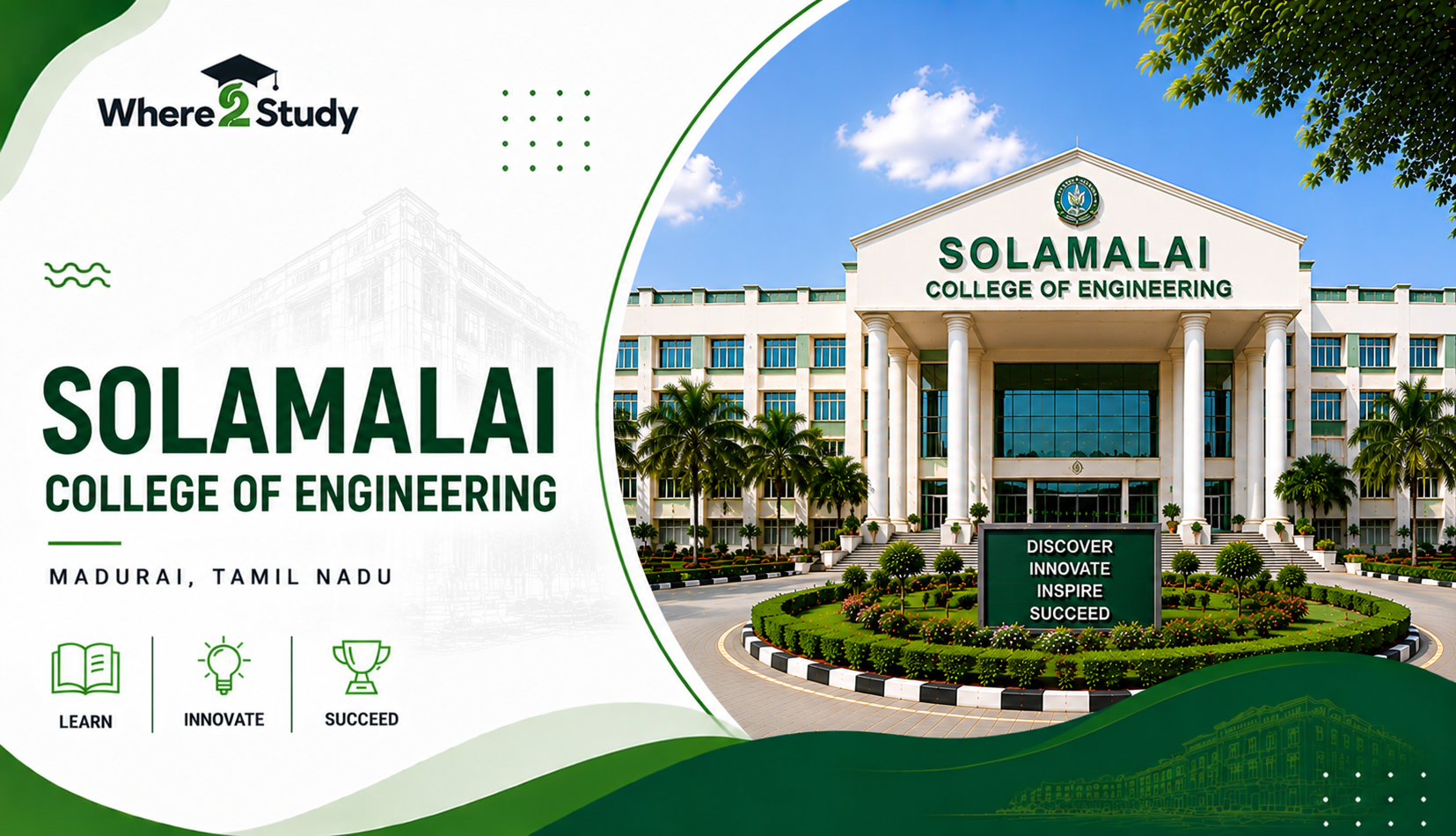 Where2Study

SOLAMALAI
COLLEGE OF ENGINEERING

MADURAI, TAMIL NADU

LEARN
INNOVATE
SUCCEED

SOLAMALAI
COLLEGE OF ENGINEERING

DISCOVER
INNOVATE
INSPIRE
SUCCEED